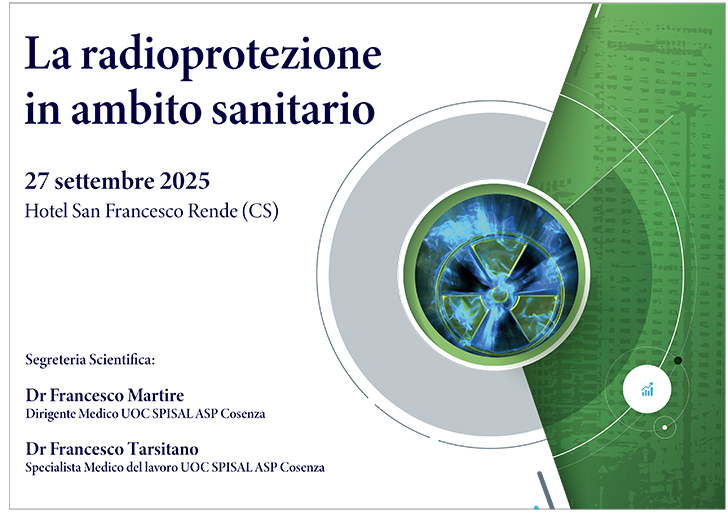 La radioprotezione in ambito sanitario

27 settembre 2025
Hotel San Francesco Rende (CS)

Segreteria Scientifica:

Dr Francesco Martire
Dirigente Medico UOC SPISAL ASP Cosenza

Dr Francesco Tarsitano
Specialista Medico del lavoro UOC SPISAL ASP Cosenza